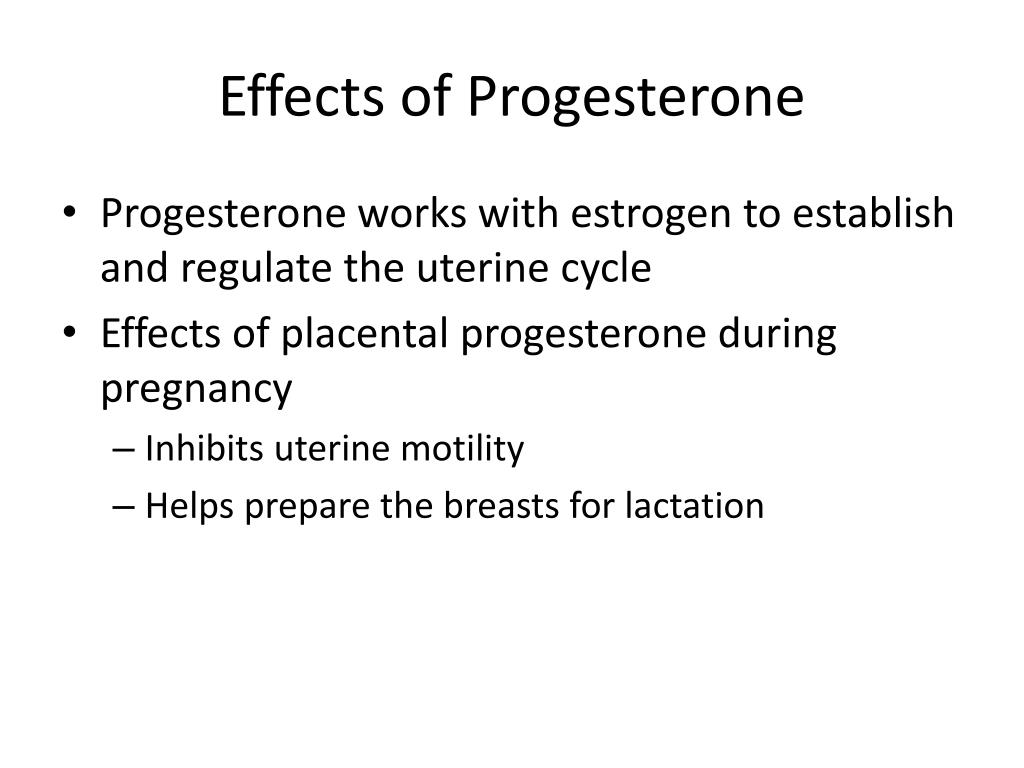 Effects of Progesterone

• Progesterone works with estrogen to establish and regulate the uterine cycle
• Effects of placental progesterone during pregnancy
– Inhibits uterine motility
– Helps prepare the breasts for lactation